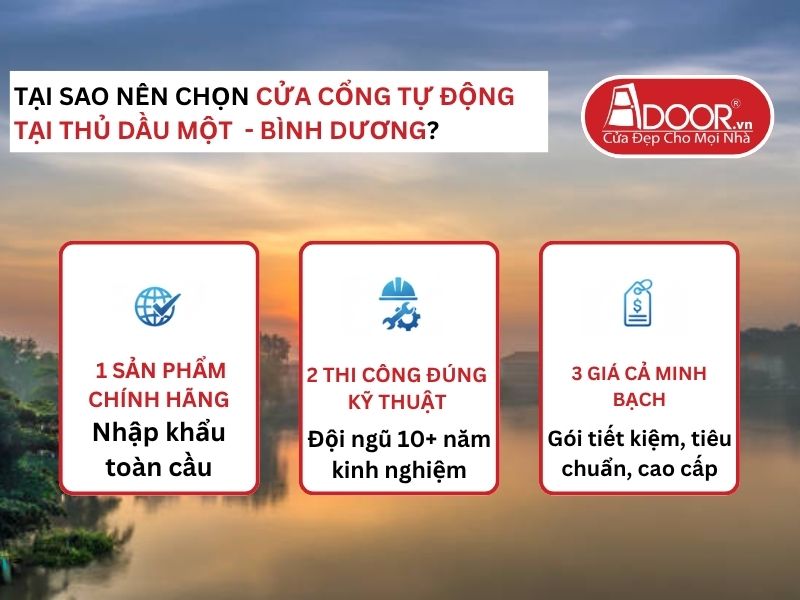 TẠI SAO NÊN CHỌN CỬA CỔNG TỰ ĐỘNG TẠI THỦ DẦU MỘT - BÌNH DƯƠNG?

ADOOR.vn®
Cửa Đẹp Cho Mọi Nhà

1 SẢN PHẨM CHÍNH HÃNG
Nhập khẩu toàn cầu

2 THI CÔNG ĐÚNG KỸ THUẬT
Đội ngũ 10+ năm kinh nghiệm

3 GIÁ CẢ MINH BẠCH
Gói tiết kiệm, tiêu chuẩn, cao cấp